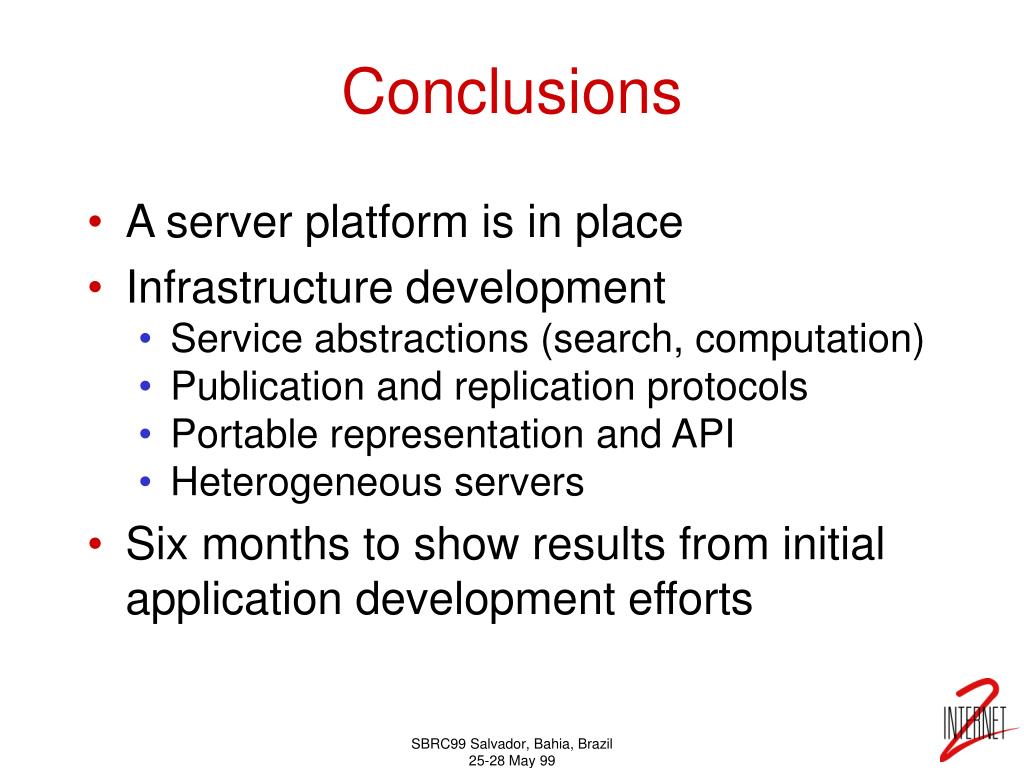 Conclusions

• A server platform is in place
• Infrastructure development
  • Service abstractions (search, computation)
  • Publication and replication protocols
  • Portable representation and API
  • Heterogeneous servers
• Six months to show results from initial application development efforts

SBRC99 Salvador, Bahia, Brazil
25-28 May 99

INTERNET 2